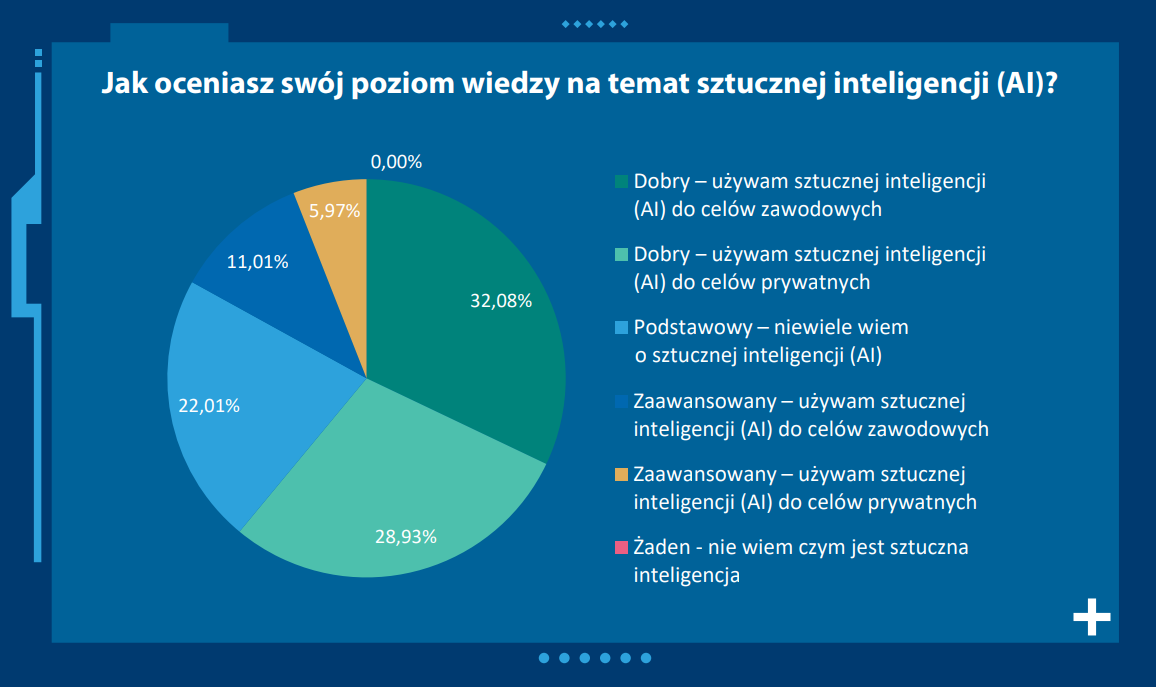 Jak oceniasz swój poziom wiedzy na temat sztucznej inteligencji (AI)?

0,00%
5,97%
11,01%
32,08%
22,01%
28,93%

Dobry – używam sztucznej inteligencji (AI) do celów zawodowych

Dobry – używam sztucznej inteligencji (AI) do celów prywatnych

Podstawowy – niewiele wiem o sztucznej inteligencji (AI)

Zaawansowany – używam sztucznej inteligencji (AI) do celów zawodowych

Zaawansowany – używam sztucznej inteligencji (AI) do celów prywatnych

Żaden - nie wiem czym jest sztuczna inteligencja